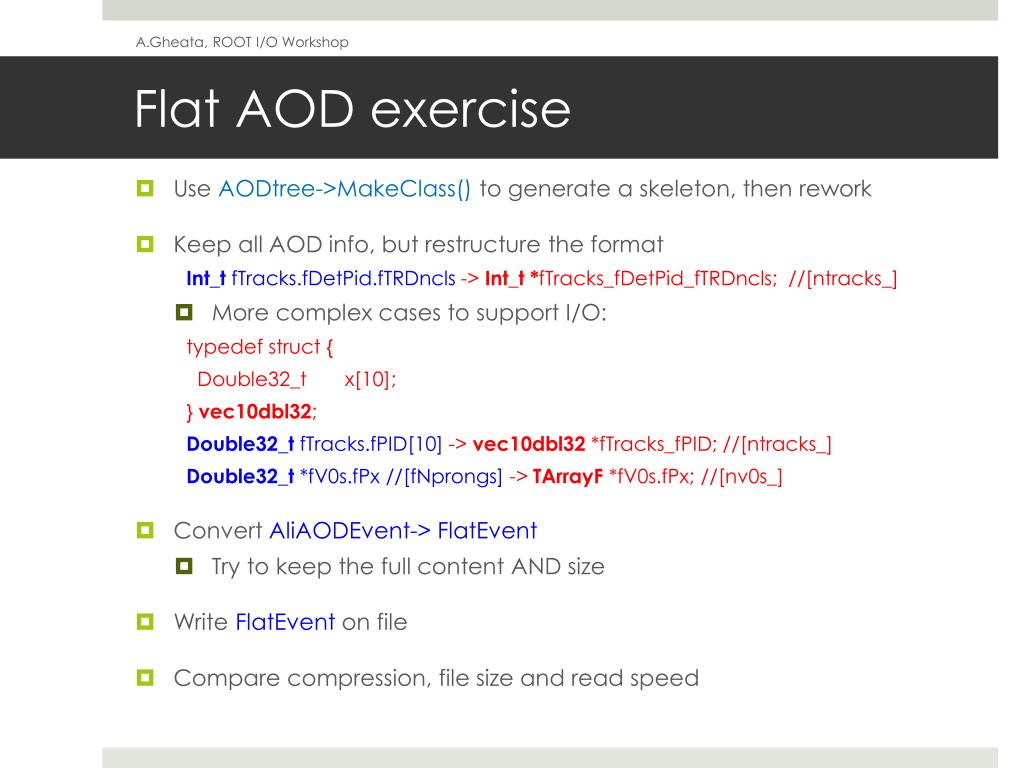 A.Gheata, ROOT I/O Workshop

Flat AOD exercise

Use AODtree->MakeClass() to generate a skeleton, then rework

Keep all AOD info, but restructure the format

Int_t fTracks.fDetPid.fTRDncls -> Int_t *fTracks_fDetPid_fTRDncls; //[ntracks_]

More complex cases to support I/O:

typedef struct {
Double32_t x[10];
} vec10dbl32;
Double32_t fTracks.fPID[10] -> vec10dbl32 *fTracks_fPID; //[ntracks_]
Double32_t *fV0s.fPx //[fNprongs] -> TArrayF *fV0s.fPx; //[nv0s_]

Convert AliAODEvent-> FlatEvent

Try to keep the full content AND size

Write FlatEvent on file

Compare compression, file size and read speed